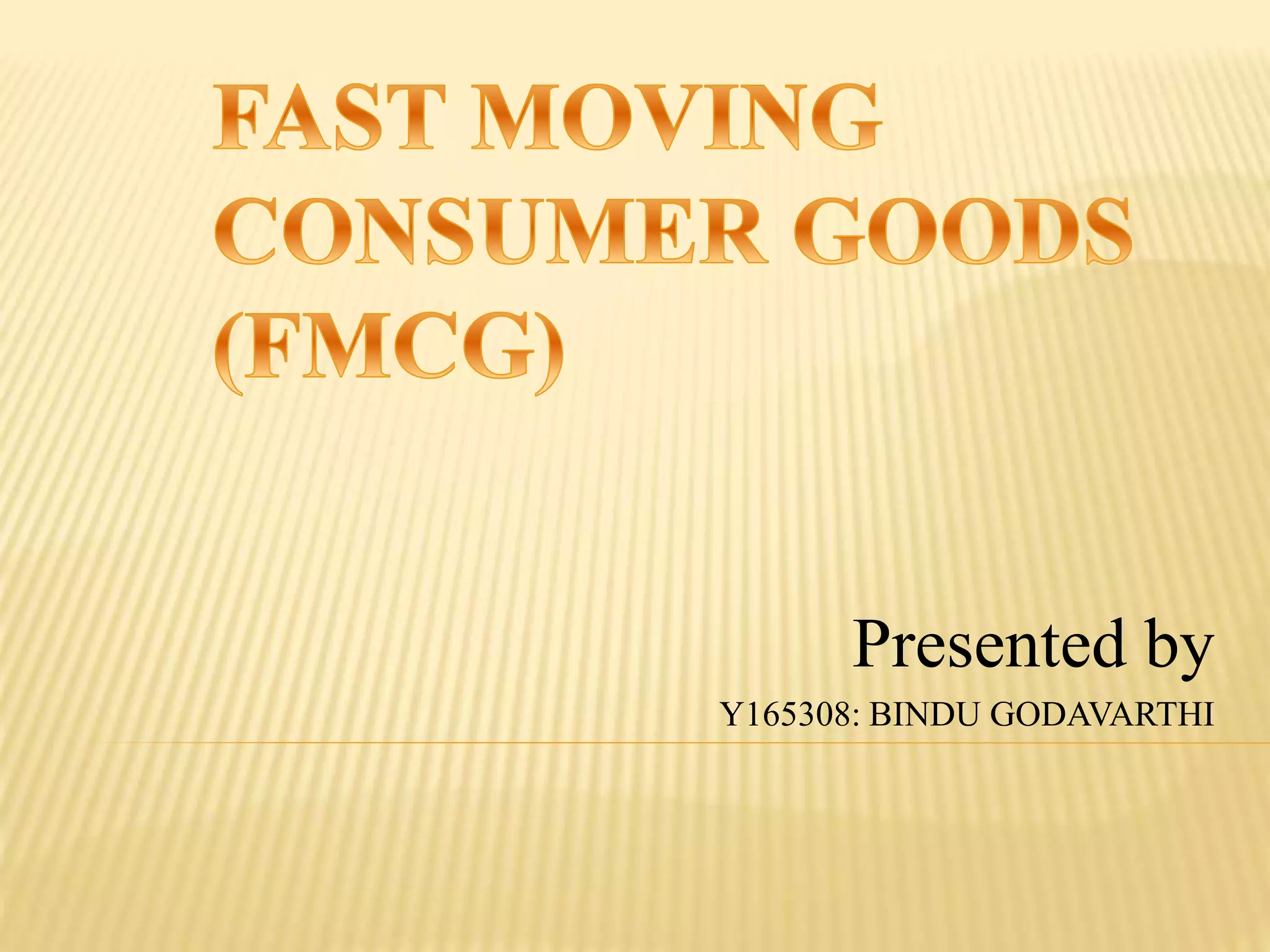 FAST MOVING CONSUMER GOODS (FMCG)

Presented by

Y165308: BINDU GODAVARTHI